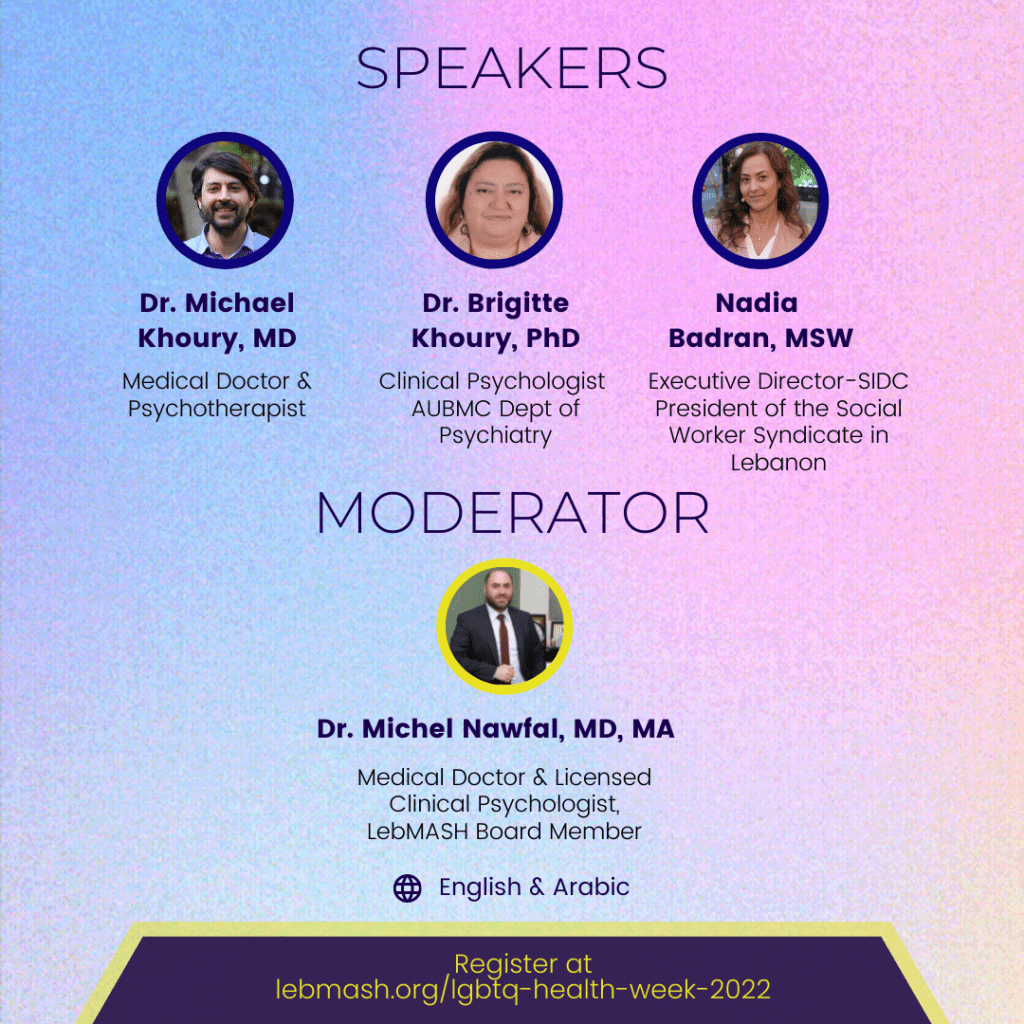 SPEAKERS

Dr. Michael Khoury, MD

Medical Doctor & Psychotherapist

Dr. Brigitte Khoury, PhD

Clinical Psychologist AUBMC Dept of Psychiatry

Nadia Badran, MSW

Executive Director-SIDC President of the Social Worker Syndicate in Lebanon

MODERATOR

Dr. Michel Nawfal, MD, MA

Medical Doctor & Licensed Clinical Psychologist, LebMASH Board Member

English & Arabic

Register at lebmash.org/lgbtq-health-week-2022